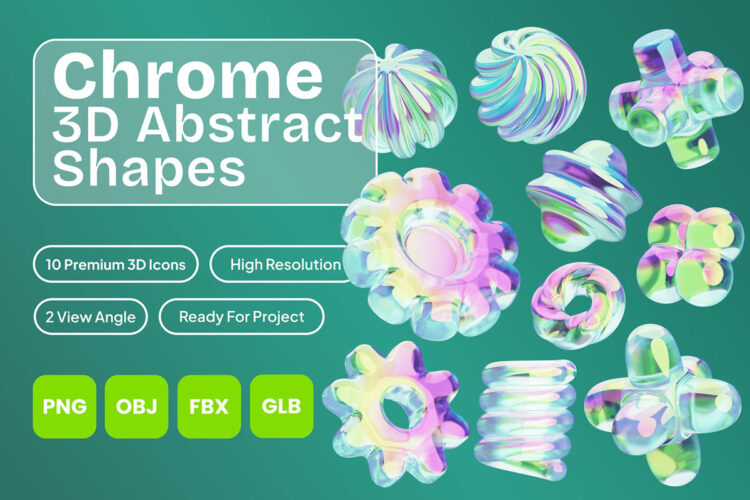 Chrome
3D Abstract
Shapes

10 Premium 3D Icons

High Resolution

2 View Angle

Ready For Project

PNG

OBJ

FBX

GLB